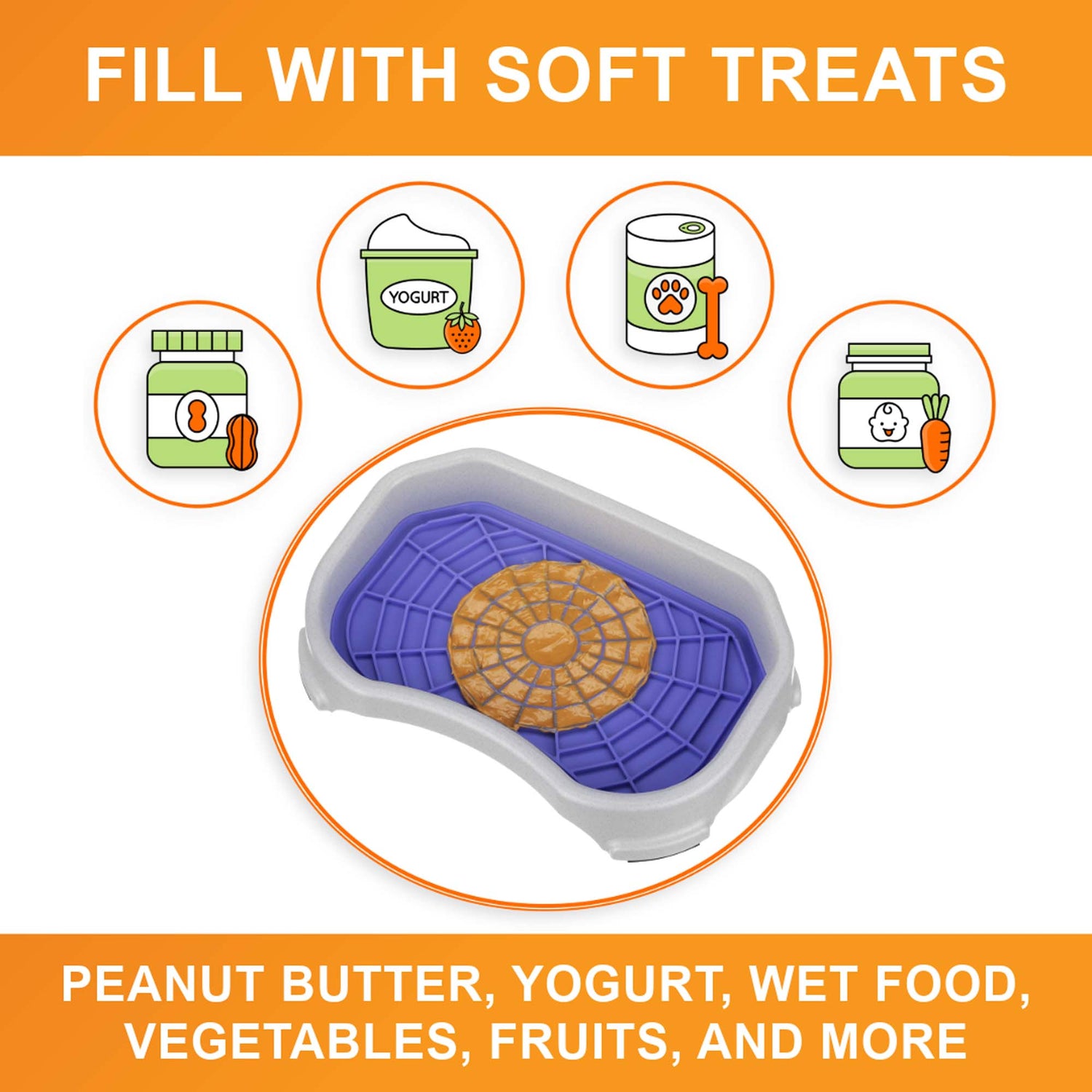 FILL WITH SOFT TREATS

YOGURT

PEANUT BUTTER, YOGURT, WET FOOD, VEGETABLES, FRUITS, AND MORE